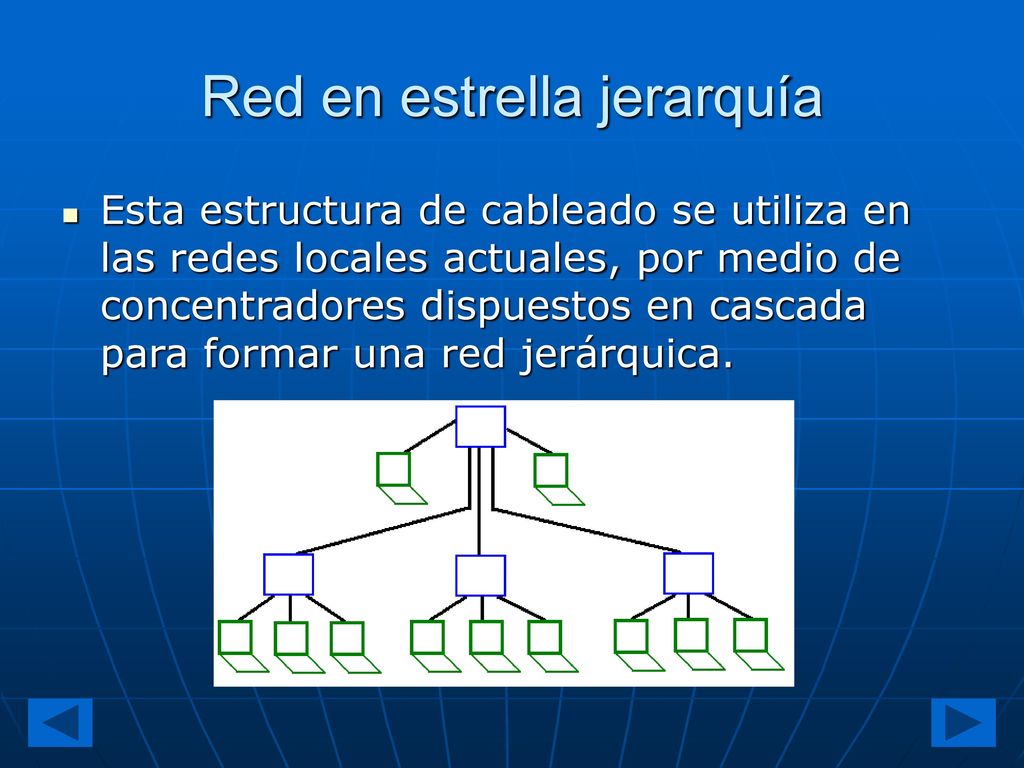 Red en estrella jerarquía

Esta estructura de cableado se utiliza en las redes locales actuales, por medio de concentradores dispuestos en cascada para formar una red jerárquica.